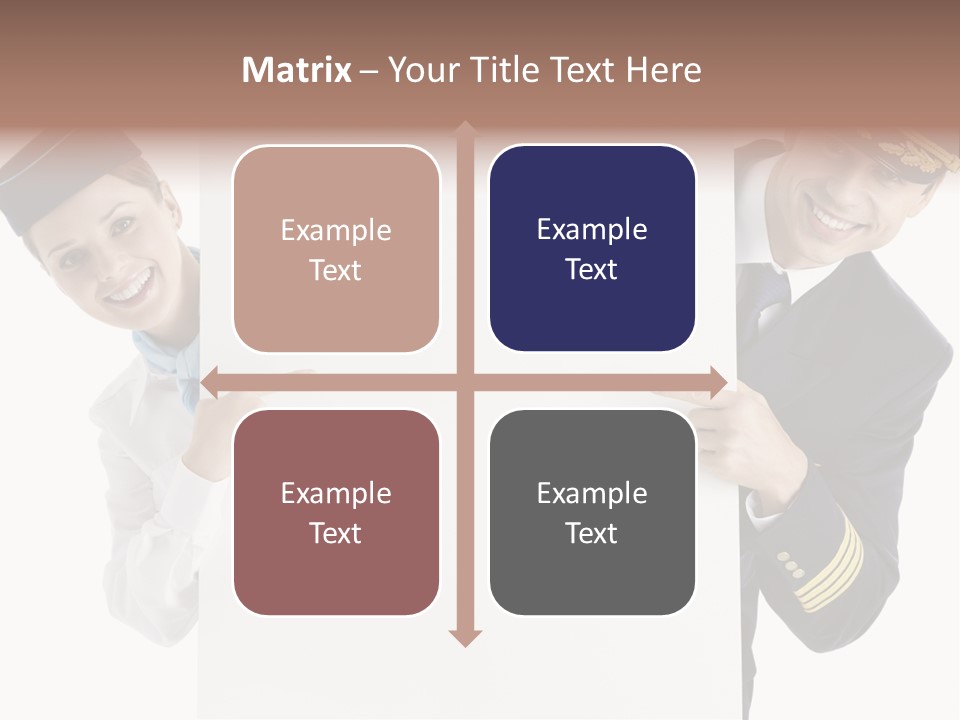 Matrix – Your Title Text Here

Example Text

Example Text

Example Text

Example Text